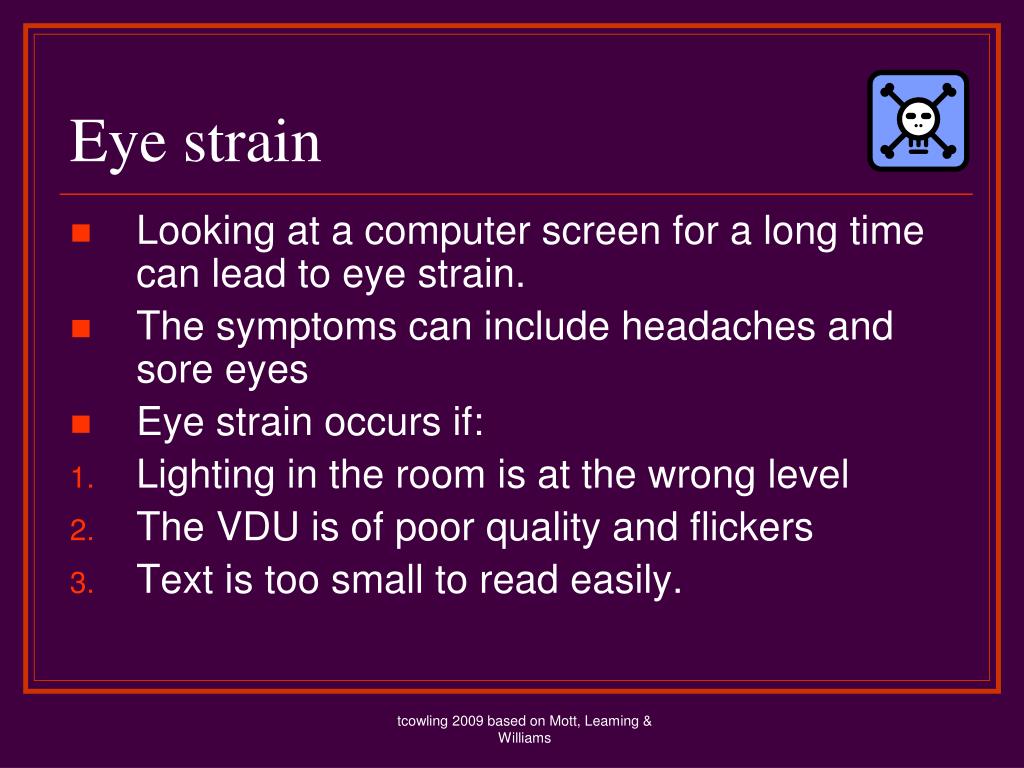 Eye strain

- Looking at a computer screen for a long time can lead to eye strain.
- The symptoms can include headaches and sore eyes
- Eye strain occurs if:

1. Lighting in the room is at the wrong level
2. The VDU is of poor quality and flickers
3. Text is too small to read easily.

tcowling 2009 based on Mott, Leaming & Williams